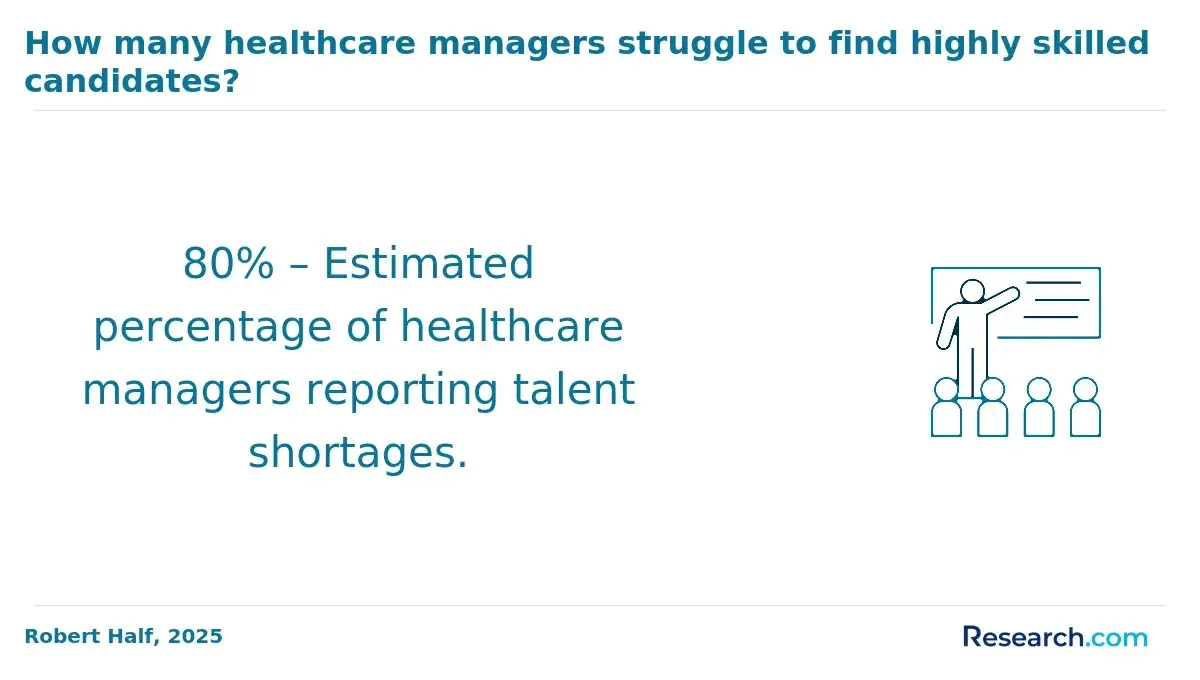 How many healthcare managers struggle to find highly skilled candidates?

80% – Estimated percentage of healthcare managers reporting talent shortages.

Robert Half, 2025

Research.com